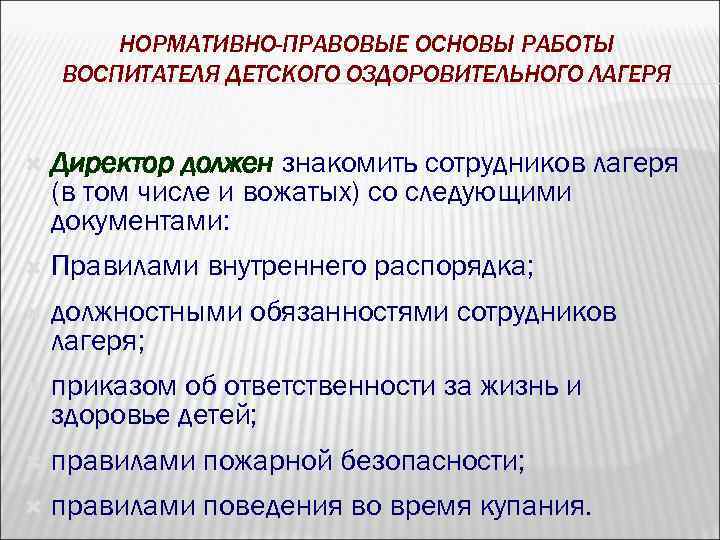 НОРМАТИВНО-ПРАВОВЫЕ ОСНОВЫ РАБОТЫ ВОСПИТАТЕЛЯ ДЕТСКОГО ОЗДОРОВИТЕЛЬНОГО ЛАГЕРЯ

Директор должен знакомить сотрудников лагеря (в том числе и вожатых) со следующими документами:

Правилами внутреннего распорядка;

должностными обязанностями сотрудников лагеря;

приказом об ответственности за жизнь и здоровье детей;

правилами пожарной безопасности;

правилами поведения во время купания.